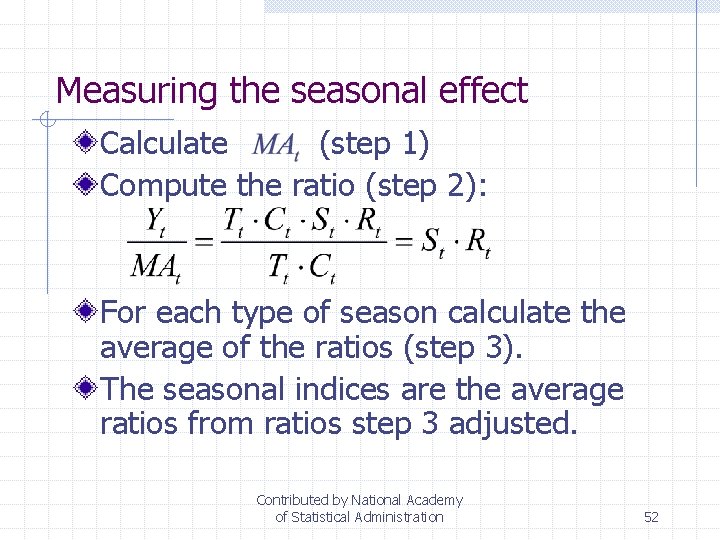 Measuring the seasonal effect

Calculate $MA_t$ (step 1)

Compute the ratio (step 2):

$\frac{Y_t}{MA_t} = \frac{T_t \cdot C_t \cdot S_t \cdot R_t}{T_t \cdot C_t} = S_t \cdot R_t$

For each type of season calculate the average of the ratios (step 3).

The seasonal indices are the average ratios from ratios step 3 adjusted.

Contributed by National Academy of Statistical Administration

52